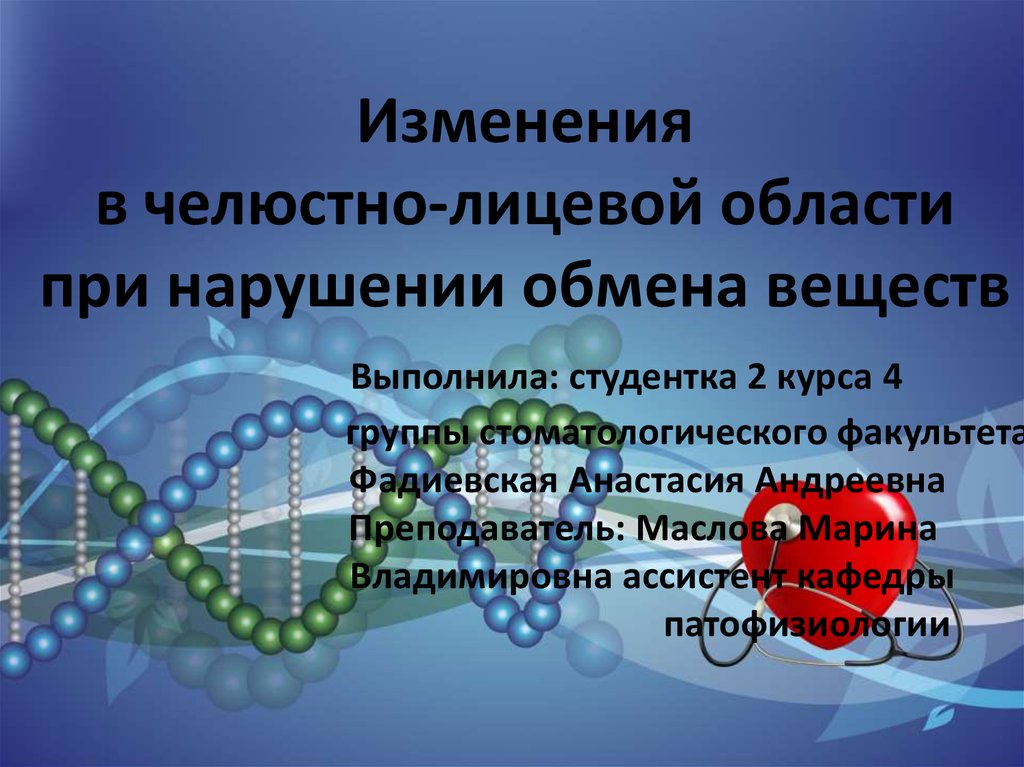 Изменения
в челюстно-лицевой области
при нарушении обмена веществ

Выполнила: студентка 2 курса 4 группы стоматологического факультета Фадиевская Анастасия Андреевна
Преподаватель: Маслова Марина Владимировна ассистент кафедры патофизиологии